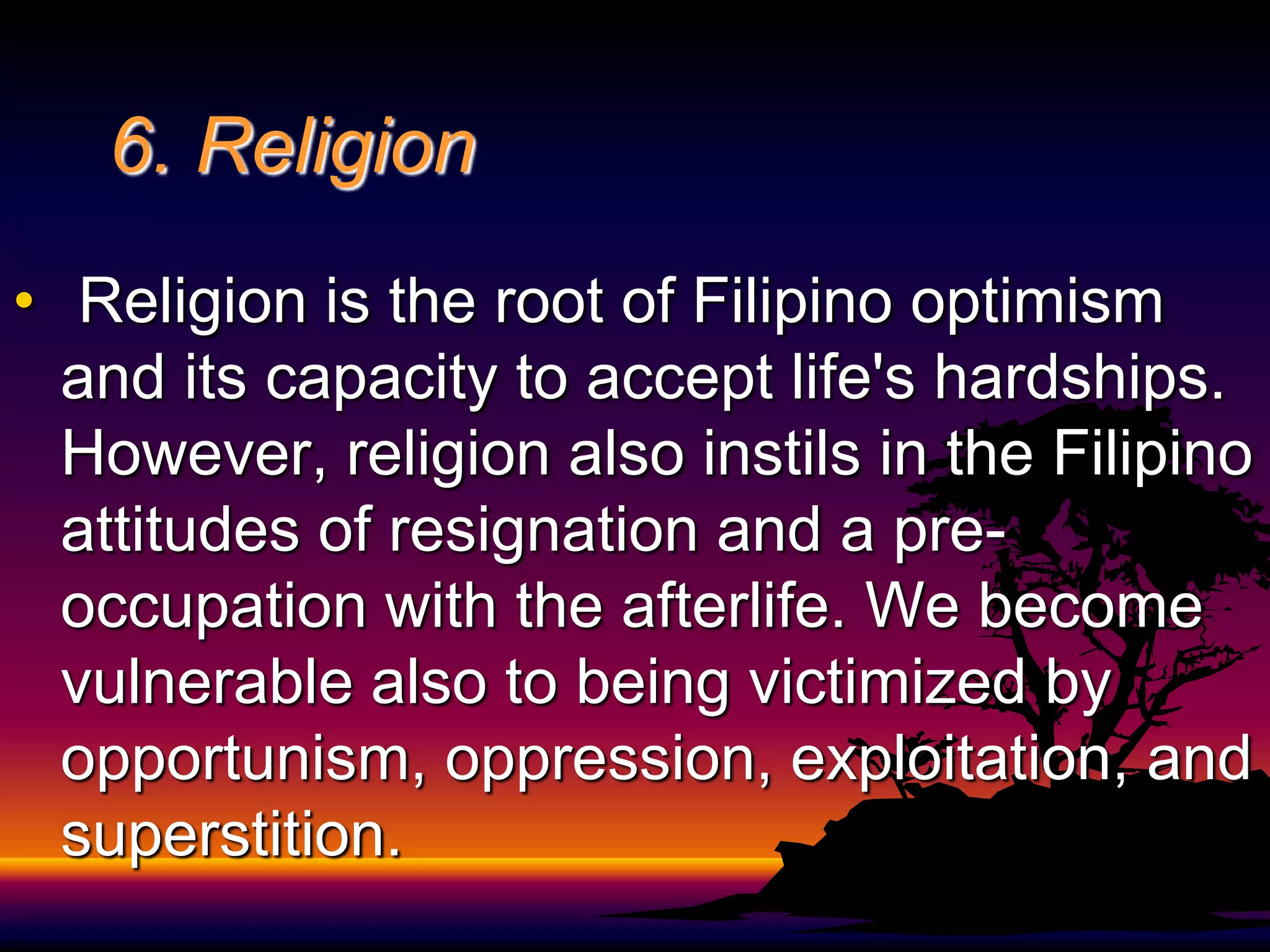 6. Religion

• Religion is the root of Filipino optimism and its capacity to accept life's hardships. However, religion also instils in the Filipino attitudes of resignation and a preoccupation with the afterlife. We become vulnerable also to being victimized by opportunism, oppression, exploitation, and superstition.